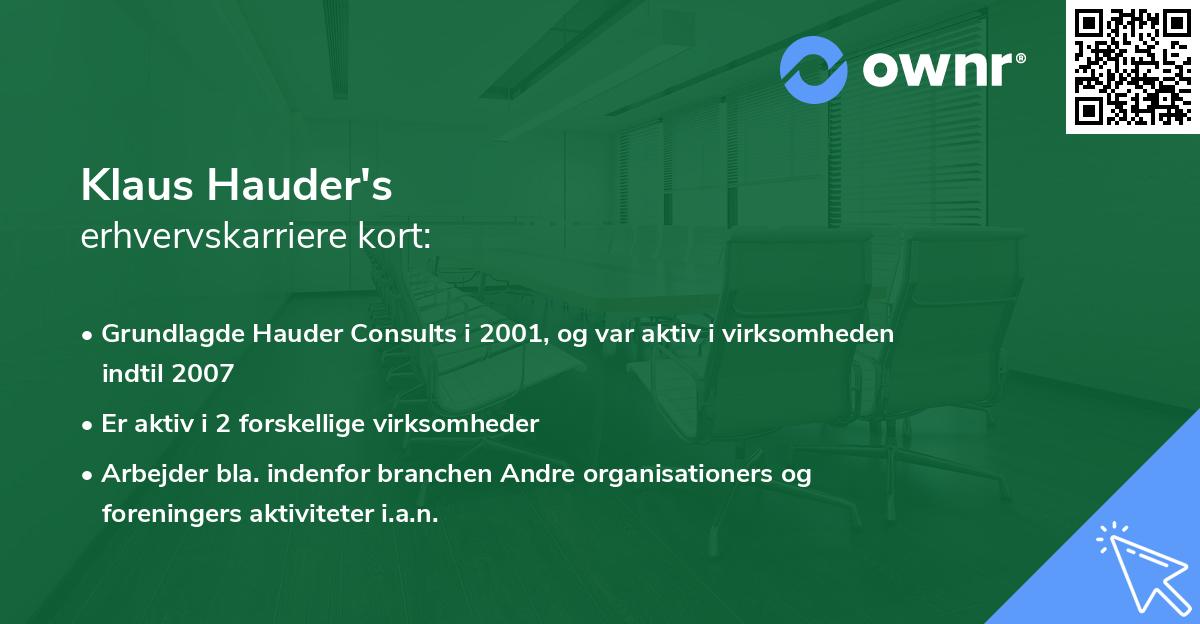 ownr®

Klaus Hauder's
erhvervskarriere kort:

• Grundlagde Hauder Consults i 2001, og var aktiv i virksomheden indtil 2007

• Er aktiv i 2 forskellige virksomheder

• Arbejder bla. indenfor branchen Andre organisationers og foreningers aktiviteter i.a.n.